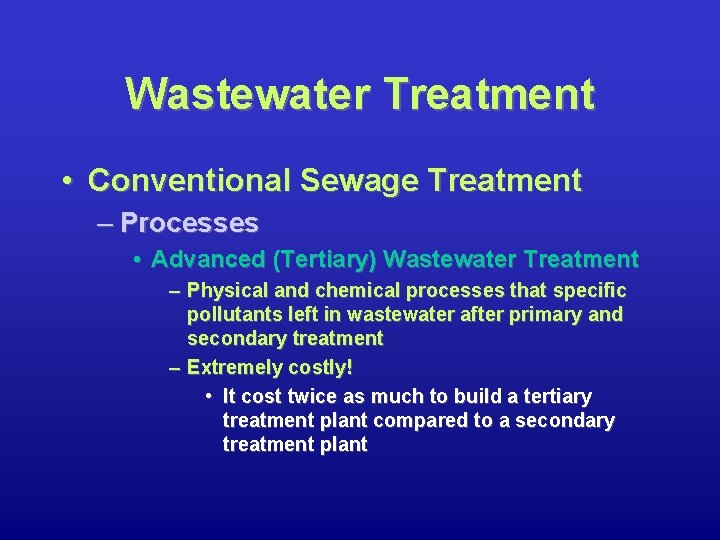 Wastewater Treatment

• Conventional Sewage Treatment

– Processes

• Advanced (Tertiary) Wastewater Treatment

– Physical and chemical processes that specific pollutants left in wastewater after primary and secondary treatment

– Extremely costly!

• It cost twice as much to build a tertiary treatment plant compared to a secondary treatment plant